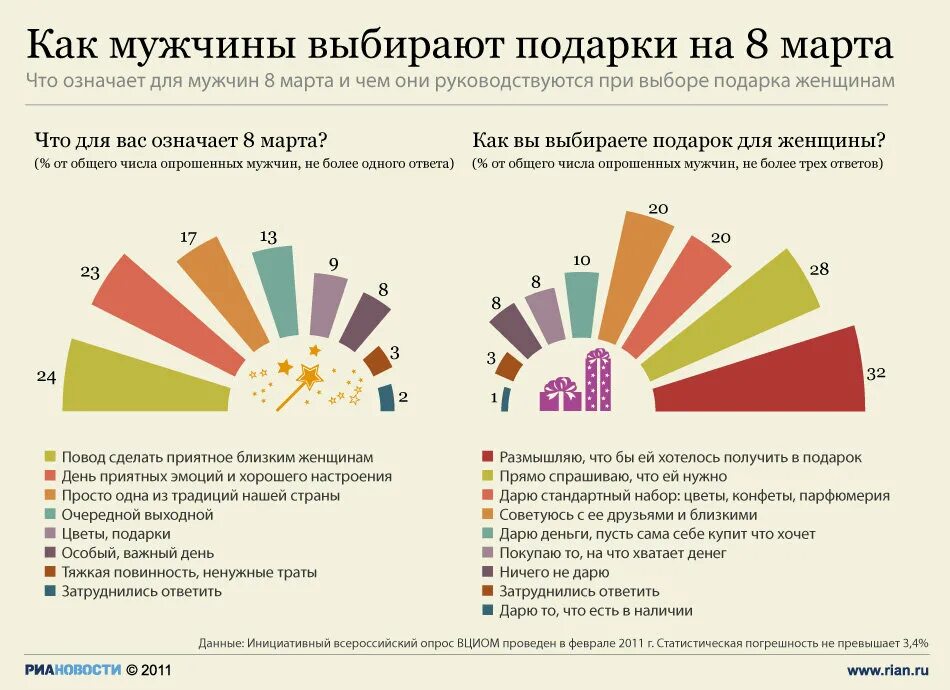 Как мужчины выбирают подарки на 8 марта
Что означает для мужчин 8 марта и чем они руководствуются при выборе подарка женщинам

Что для вас означает 8 марта?
(% от общего числа опрошенных мужчин, не более одного ответа)

24
23
17
13
9
8
3
2

Повод сделать приятное близким женщинам
День приятных эмоций и хорошего настроения
Просто одна из традиций нашей страны
Очередной выходной
Цветы, подарки
Особый, важный день
Тяжкая повинность, ненужные траты
Затруднились ответить

Как вы выбираете подарок для женщины?
(% от общего числа опрошенных мужчин, не более трех ответов)

1
3
8
8
10
20
20
28
32

Размышляю, что бы ей хотелось получить в подарок
Прямо спрашиваю, что ей нужно
Дарю стандартный набор: цветы, конфеты, парфюмерия
Советуюсь с ее друзьями и близкими
Дарю деньги, пусть сама себе купит что хочет
Покупаю то, на что хватает денег
Ничего не дарю
Затруднились ответить
Дарю то, что есть в наличии

Данные: Инициативный всероссийский опрос ВЦИОМ проведен в феврале 2011 г. Статистическая погрешность не превышает 3,4%

РИАНОВОСТИ © 2011
www.rian.ru